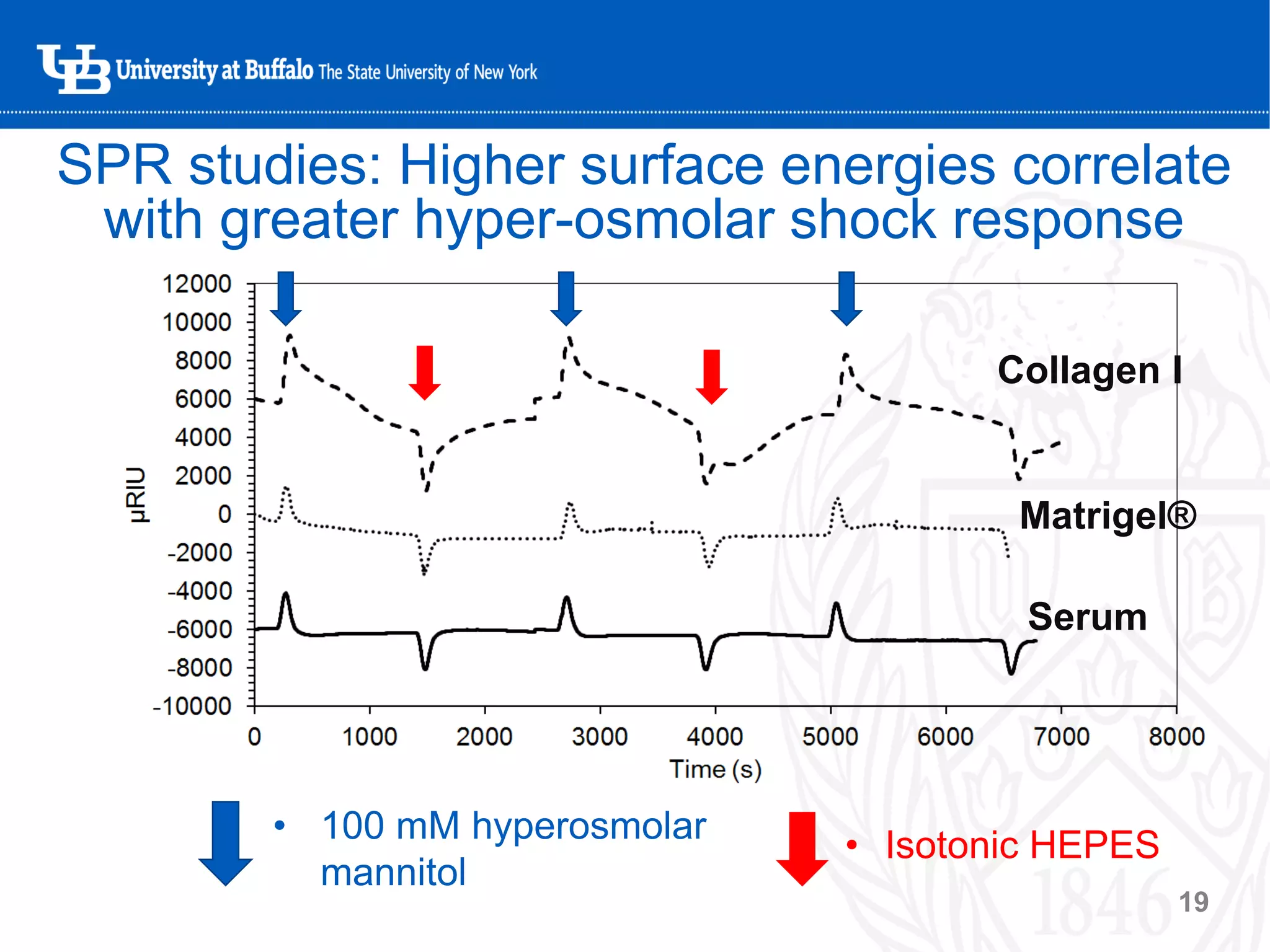 UB University at Buffalo The State University of New York

SPR studies: Higher surface energies correlate with greater hyper-osmolar shock response

12000
10000
8000
6000
4000
2000
0
-2000
-4000
-6000
-8000
-10000

μRIU

Collagen I

Matrigel®

Serum

0 1000 2000 3000 4000 5000 6000 7000 8000

Time (s)

• 100 mM hyperosmolar mannitol

• Isotonic HEPES

1846

19